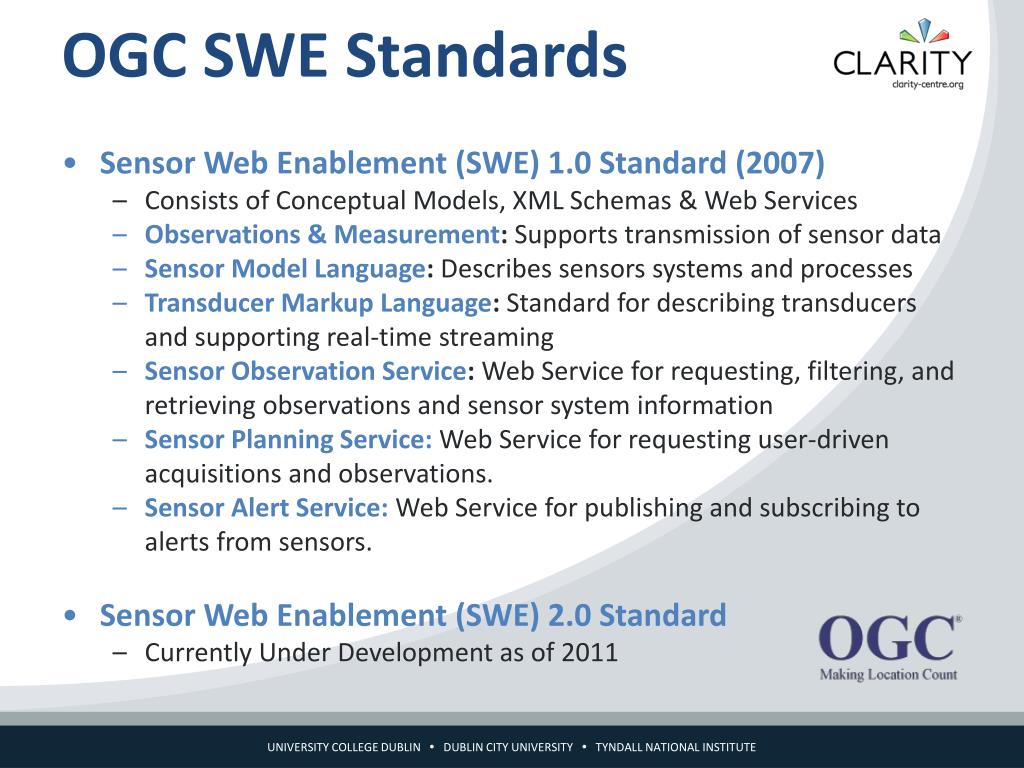 OGC SWE Standards

CLARITY
clarity-centre.org

• Sensor Web Enablement (SWE) 1.0 Standard (2007)
– Consists of Conceptual Models, XML Schemas & Web Services
– Observations & Measurement: Supports transmission of sensor data
– Sensor Model Language: Describes sensors systems and processes
– Transducer Markup Language: Standard for describing transducers and supporting real-time streaming
– Sensor Observation Service: Web Service for requesting, filtering, and retrieving observations and sensor system information
– Sensor Planning Service: Web Service for requesting user-driven acquisitions and observations.
– Sensor Alert Service: Web Service for publishing and subscribing to alerts from sensors.

• Sensor Web Enablement (SWE) 2.0 Standard
– Currently Under Development as of 2011

OGC®
Making Location Count

UNIVERSITY COLLEGE DUBLIN • DUBLIN CITY UNIVERSITY • TYNDALL NATIONAL INSTITUTE